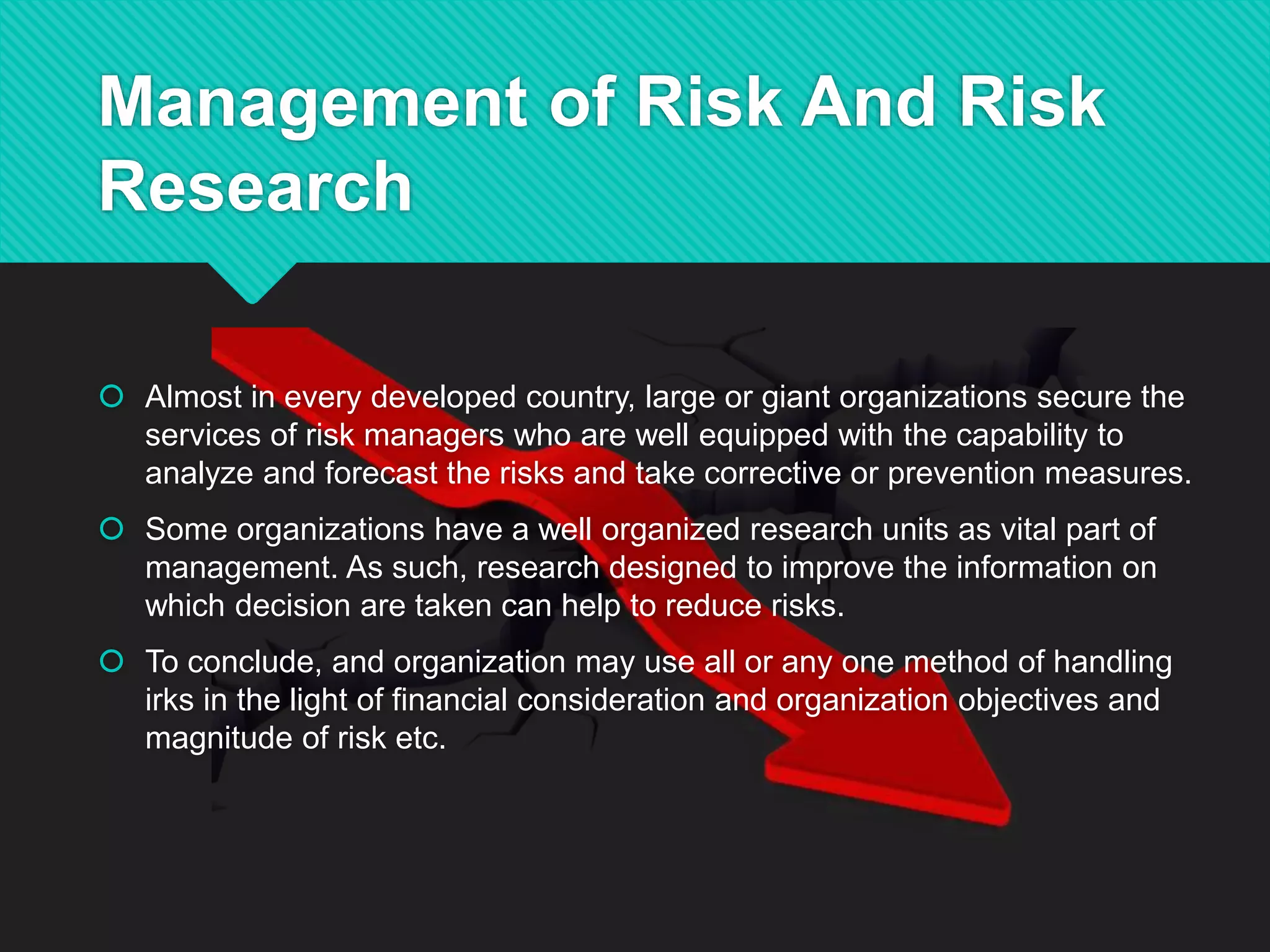 Management of Risk And Risk Research

Almost in every developed country, large or giant organizations secure the services of risk managers who are well equipped with the capability to analyze and forecast the risks and take corrective or prevention measures.

Some organizations have a well organized research units as vital part of management. As such, research designed to improve the information on which decision are taken can help to reduce risks.

To conclude, and organization may use all or any one method of handling irks in the light of financial consideration and organization objectives and magnitude of risk etc.